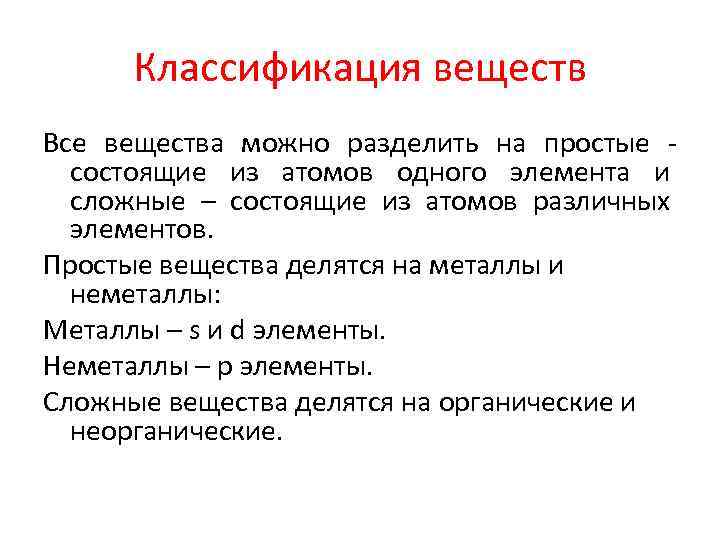 Классификация веществ

Все вещества можно разделить на простые - состоящие из атомов одного элемента и сложные – состоящие из атомов различных элементов.

Простые вещества делятся на металлы и неметаллы:

Металлы – s и d элементы.

Неметаллы – p элементы.

Сложные вещества делятся на органические и неорганические.